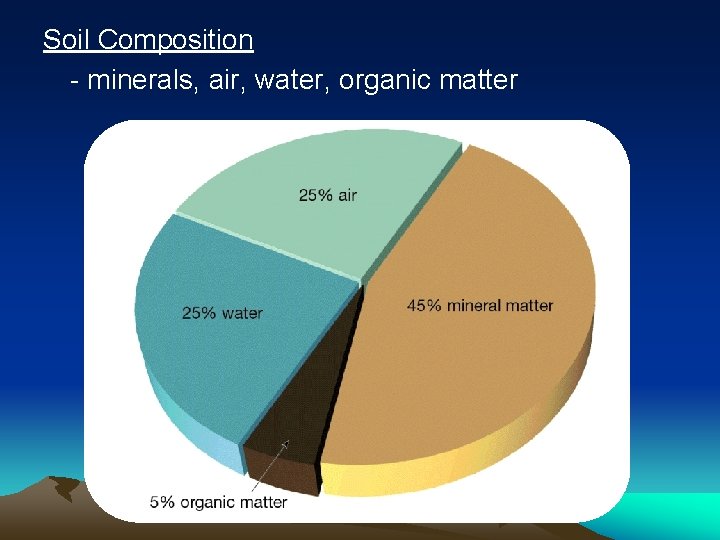 Soil Composition

- minerals, air, water, organic matter

25% air

25% water

45% mineral matter

5% organic matter